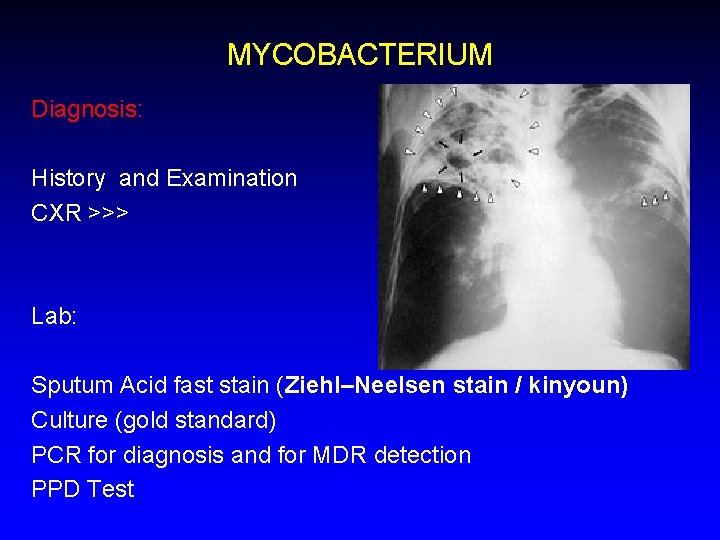 MYCOBACTERIUM

Diagnosis:

History and Examination
CXR >>>

Lab:

Sputum Acid fast stain (Ziehl–Neelsen stain / kinyoun)
Culture (gold standard)
PCR for diagnosis and for MDR detection
PPD Test